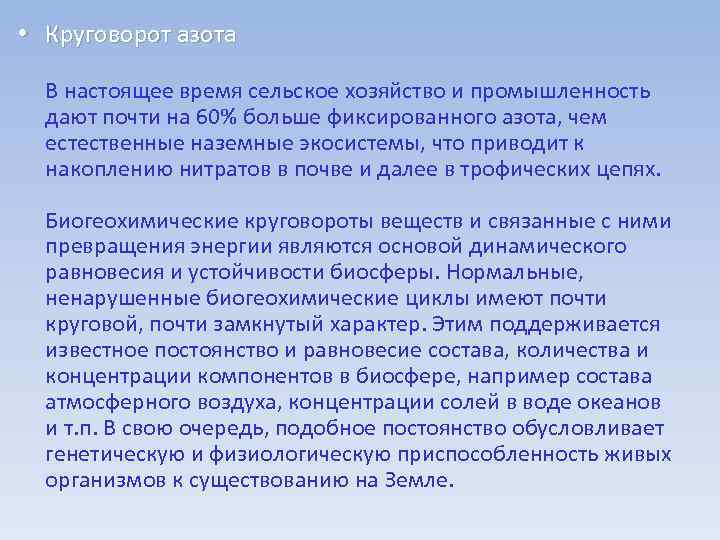 • Круговорот азота

В настоящее время сельское хозяйство и промышленность дают почти на 60% больше фиксированного азота, чем естественные наземные экосистемы, что приводит к накоплению нитратов в почве и далее в трофических цепях.

Биогеохимические круговороты веществ и связанные с ними превращения энергии являются основой динамического равновесия и устойчивости биосферы. Нормальные, ненарушенные биогеохимические циклы имеют почти круговой, почти замкнутый характер. Этим поддерживается известное постоянство и равновесие состава, количества и концентрации компонентов в биосфере, например состава атмосферного воздуха, концентрации солей в воде океанов и т.п. В свою очередь, подобное постоянство обусловливает генетическую и физиологическую приспособленность живых организмов к существованию на Земле.